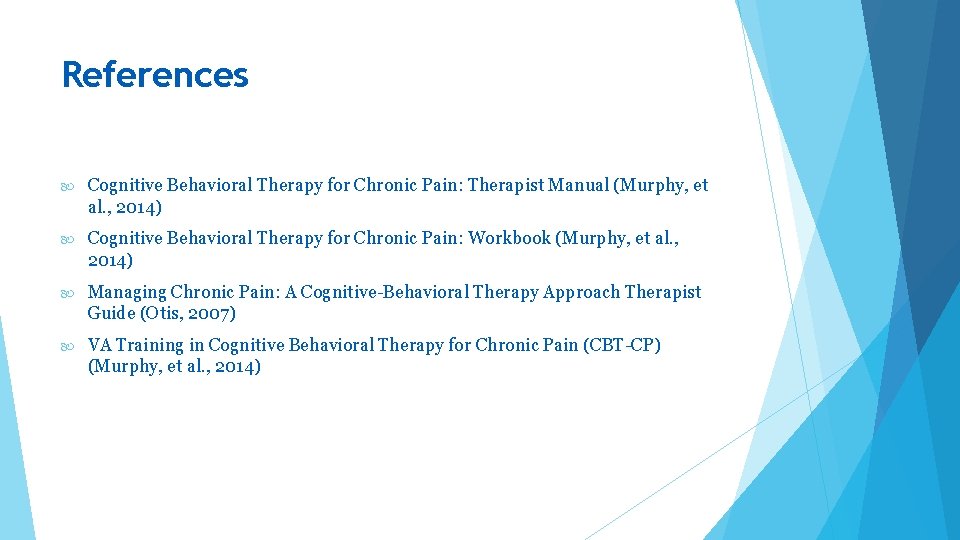 References

Cognitive Behavioral Therapy for Chronic Pain: Therapist Manual (Murphy, et al., 2014)

Cognitive Behavioral Therapy for Chronic Pain: Workbook (Murphy, et al., 2014)

Managing Chronic Pain: A Cognitive-Behavioral Therapy Approach Therapist Guide (Otis, 2007)

VA Training in Cognitive Behavioral Therapy for Chronic Pain (CBT-CP) (Murphy, et al., 2014)